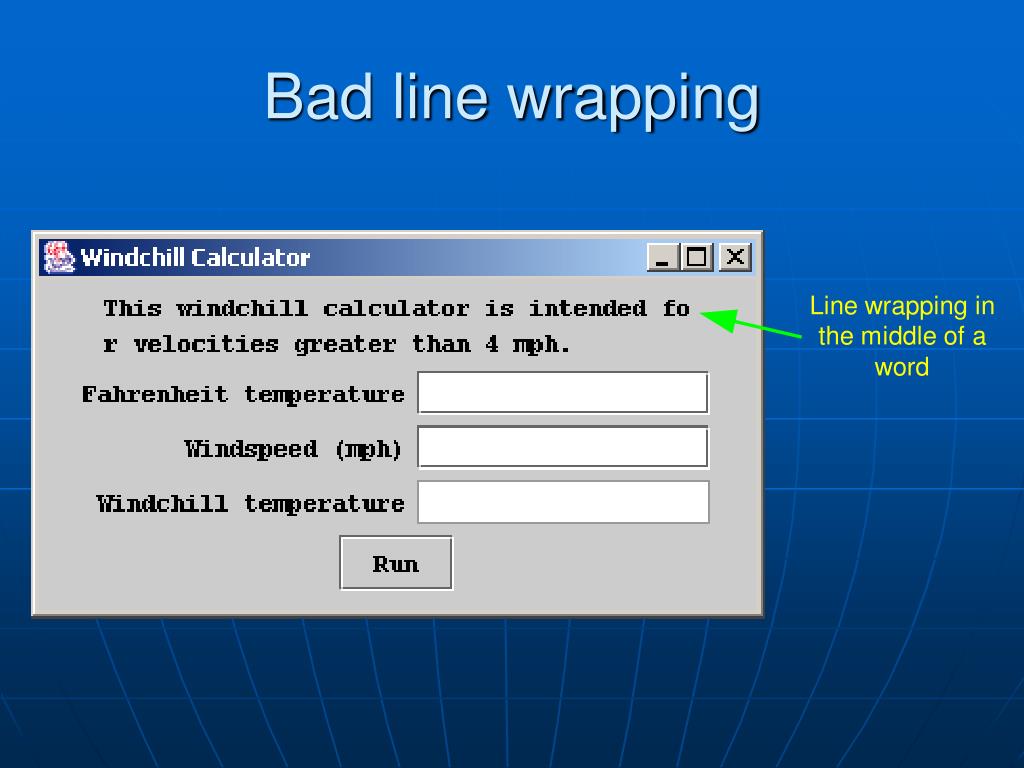 Bad line wrapping

Windchill Calculator

This windchill calculator is intended fo
r velocities greater than 4 mph.

Fahrenheit temperature

Windspeed (mph)

Windchill temperature

Run

Line wrapping in the middle of a word